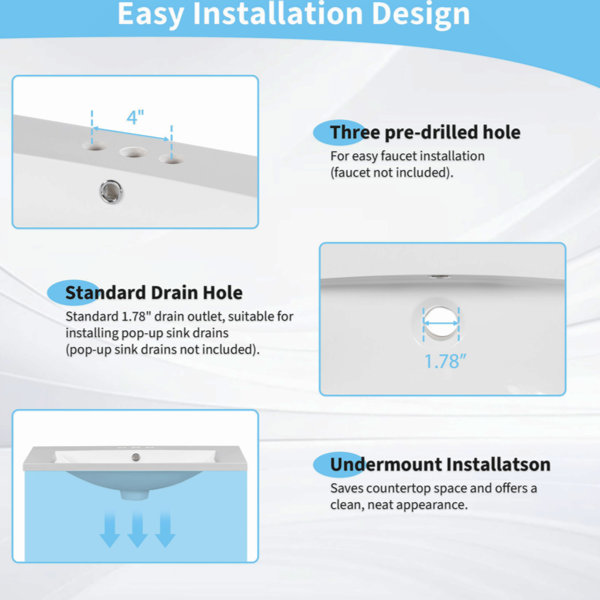 Easy Installation Design

4"

Three pre-drilled hole

For easy faucet installation (faucet not included).

Standard Drain Hole

Standard 1.78" drain outlet, suitable for installing pop-up sink drains (pop-up sink drains not included).

1.78"

Undermount Installatson

Saves countertop space and offers a clean, neat appearance.